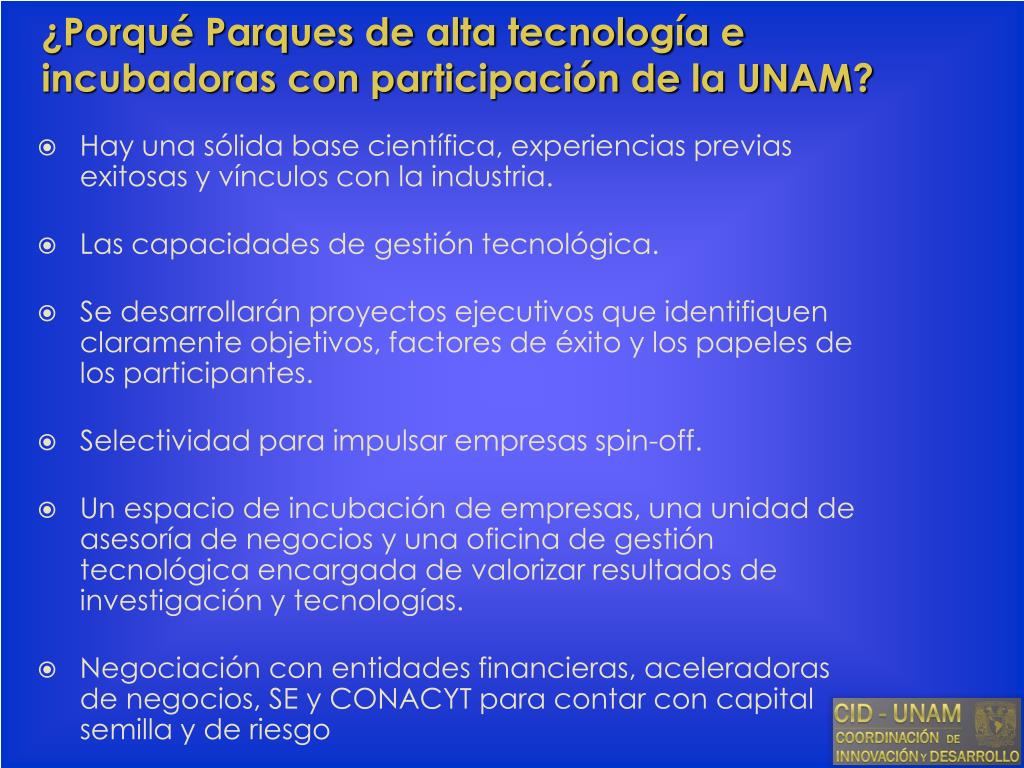 ¿Porqué Parques de alta tecnología e incubadoras con participación de la UNAM?

Hay una sólida base científica, experiencias previas exitosas y vínculos con la industria.

Las capacidades de gestión tecnológica.

Se desarrollarán proyectos ejecutivos que identifiquen claramente objetivos, factores de éxito y los papeles de los participantes.

Selectividad para impulsar empresas spin-off.

Un espacio de incubación de empresas, una unidad de asesoría de negocios y una oficina de gestión tecnológica encargada de valorizar resultados de investigación y tecnologías.

Negociación con entidades financieras, aceleradoras de negocios, SE y CONACYT para contar con capital semilla y de riesgo

CID - UNAM
COORDINACIÓN DE INNOVACIÓN Y DESARROLLO